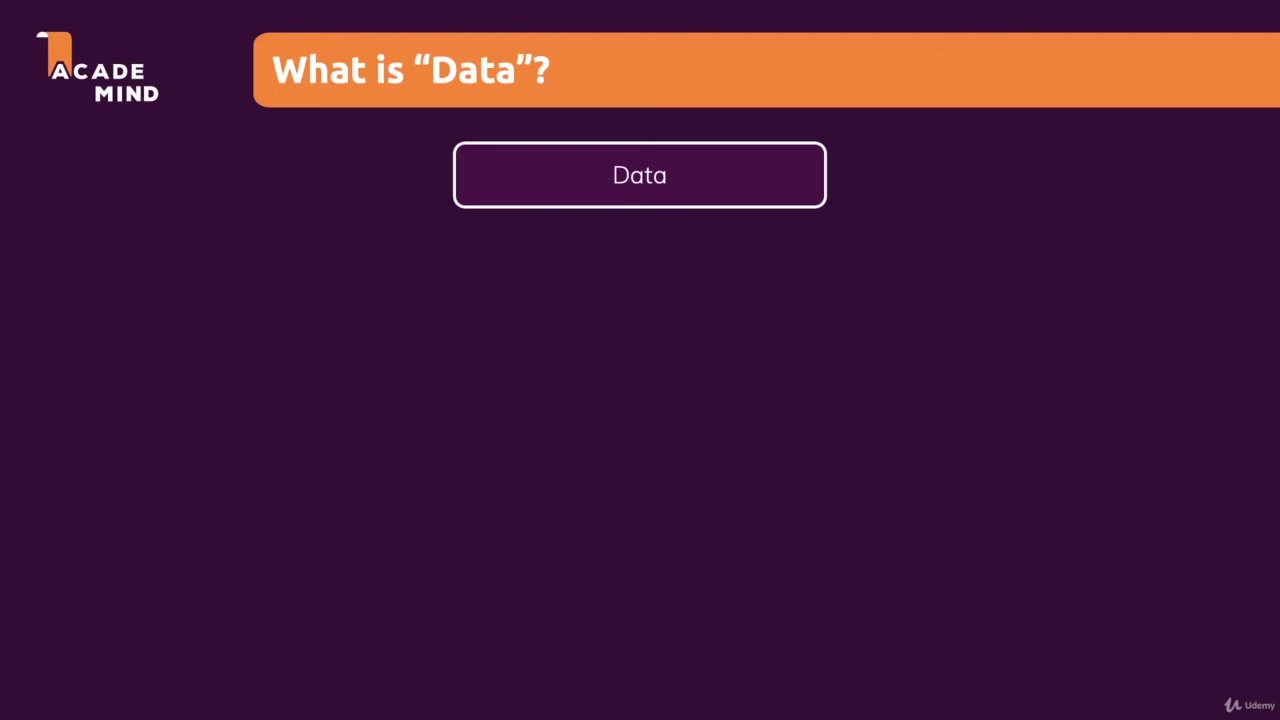 ACADE MIND

What is “Data”?

Data

Udemy